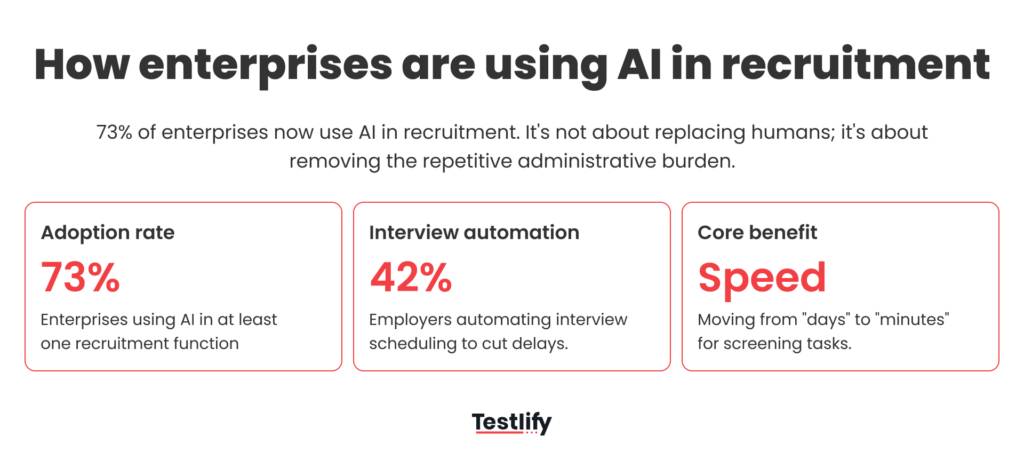 How enterprises are using AI in recruitment

73% of enterprises now use AI in recruitment. It's not about replacing humans; it's about removing the repetitive administrative burden.

Adoption rate
73%
Enterprises using AI in at least one recruitment function

Interview automation
42%
Employers automating interview scheduling to cut delays.

Core benefit
Speed
Moving from "days" to "minutes" for screening tasks.

Testlify